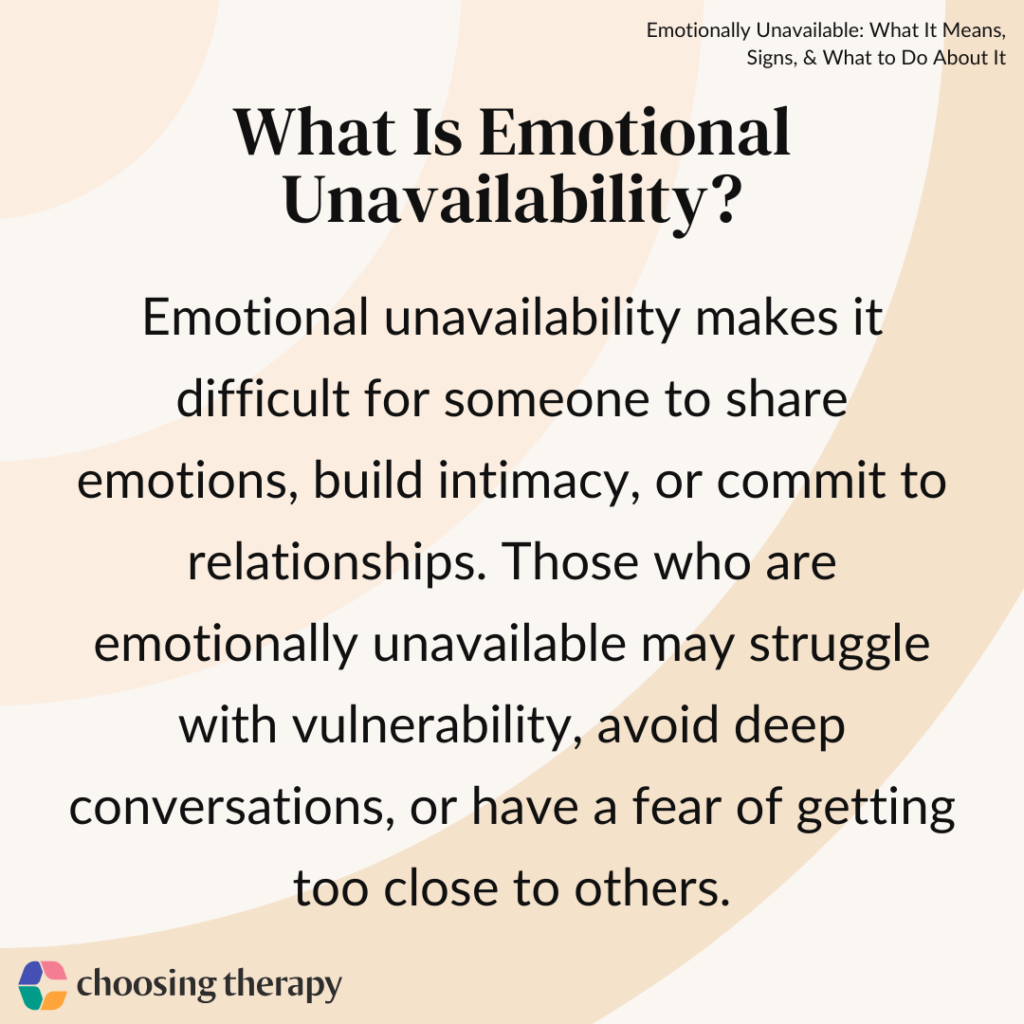 Emotionally Unavailable: What It Means, Signs, & What to Do About It

What Is Emotional Unavailability?

Emotional unavailability makes it difficult for someone to share emotions, build intimacy, or commit to relationships. Those who are emotionally unavailable may struggle with vulnerability, avoid deep conversations, or have a fear of getting too close to others.

choosing therapy